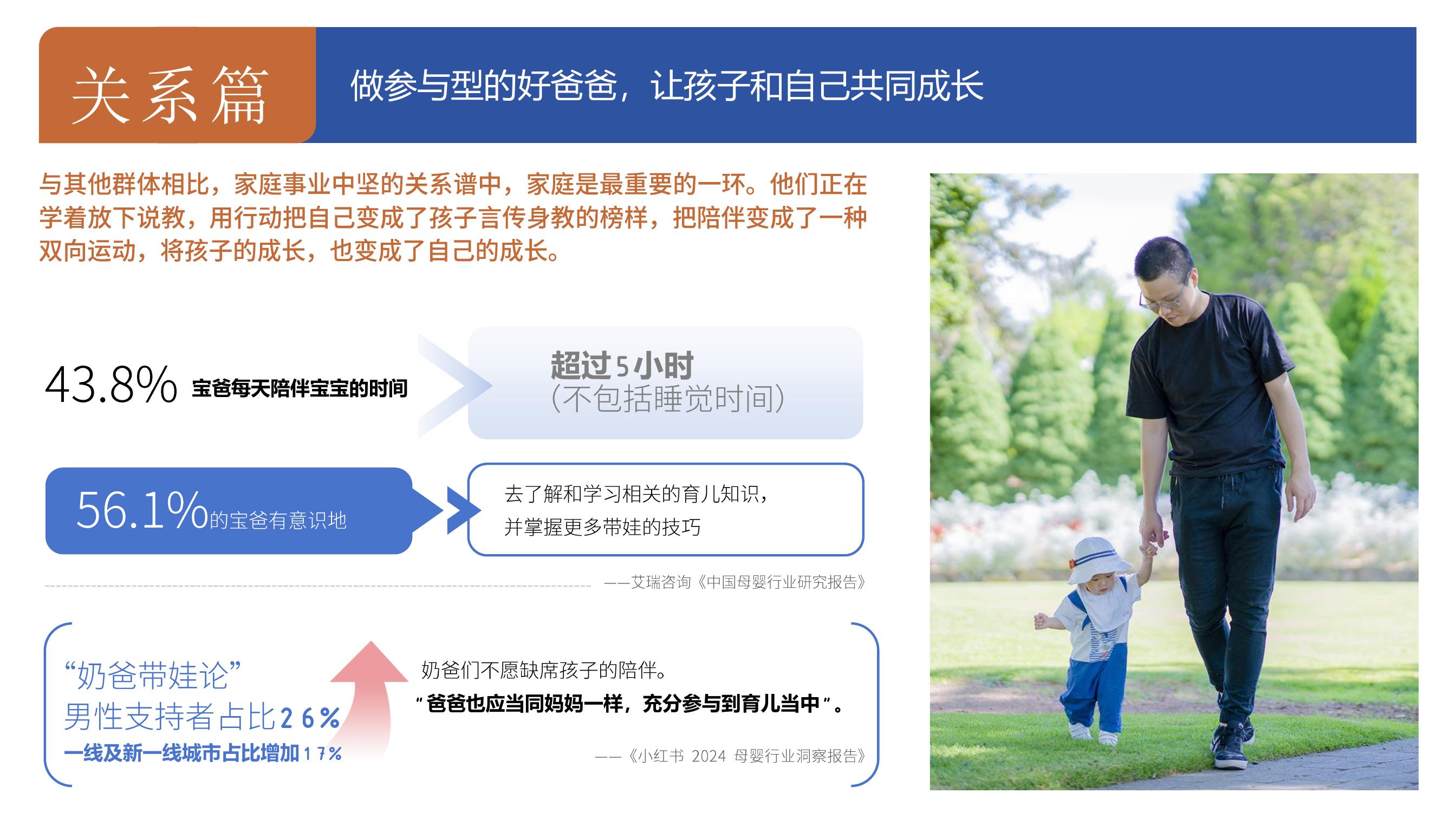 关系篇

做参与型的好爸爸，让孩子和自己共同成长

与其他群体相比，家庭事业中坚的关系谱中，家庭是最重要的一环。他们正在学着放下说教，用行动把自己变成了孩子言传身教的榜样，把陪伴变成了一种双向运动，将孩子的成长，也变成了自己的成长。

43.8% 宝爸每天陪伴宝宝的时间

超过5小时
（不包括睡觉时间）

56.1%的宝爸有意识地

去了解和学习相关的育儿知识，
并掌握更多带娃的技巧

——艾瑞咨询《中国母婴行业研究报告》

“奶爸带娃论”
男性支持者占比26%
一线及新一线城市占比增加17%

奶爸们不愿缺席孩子的陪伴。
“爸爸也应当同妈妈一样，充分参与到育儿当中”。

——《小红书 2024 母婴行业洞察报告》